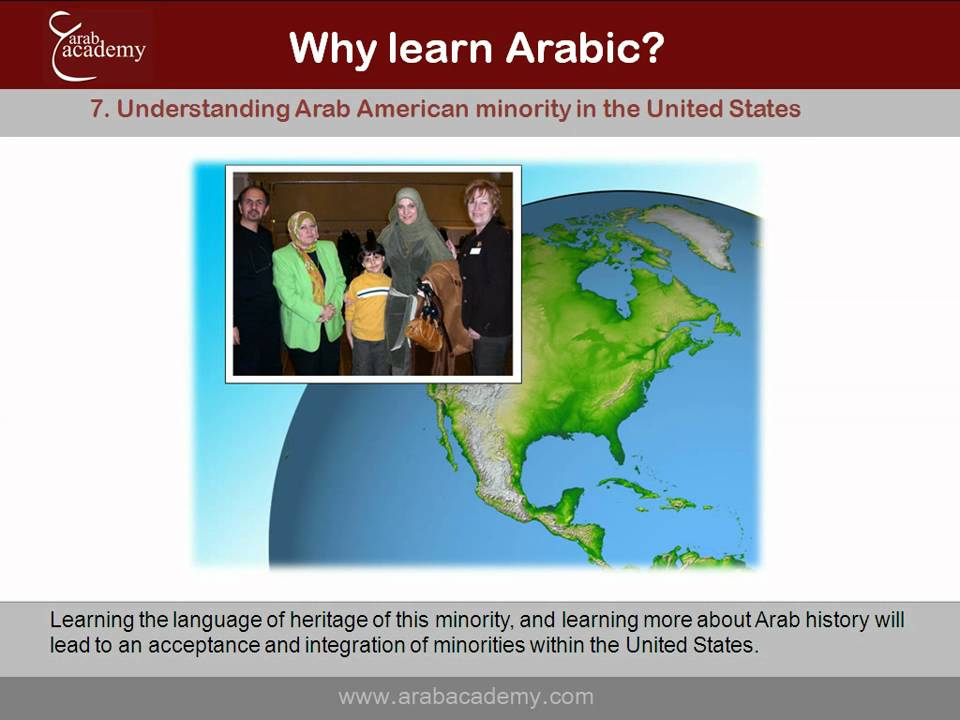 arab academy

Why learn Arabic?

7. Understanding Arab American minority in the United States

Learning the language of heritage of this minority, and learning more about Arab history will lead to an acceptance and integration of minorities within the United States.

www.arabacademy.com